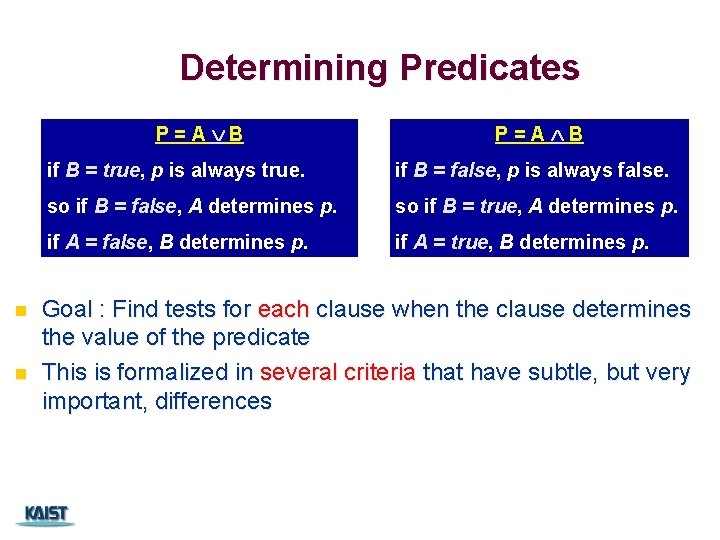 Determining Predicates

$P = A \vee B$

if B = true, p is always true.

so if B = false, A determines p.

if A = false, B determines p.

$P = A \wedge B$

if B = false, p is always false.

so if B = true, A determines p.

if A = true, B determines p.

Goal : Find tests for each clause when the clause determines the value of the predicate

This is formalized in several criteria that have subtle, but very important, differences

KAIST